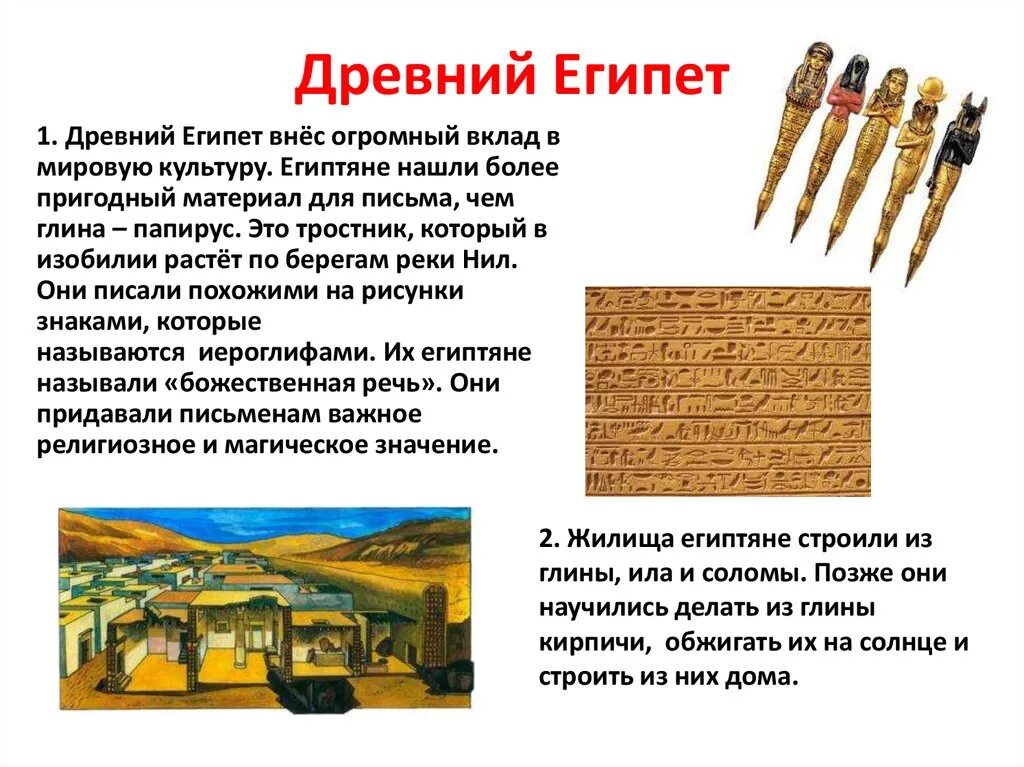 Древний Египет

1. Древний Египет внёс огромный вклад в мировую культуру. Египтяне нашли более пригодный материал для письма, чем глина – папирус. Это тростник, который в изобилии растёт по берегам реки Нил. Они писали похожими на рисунки знаками, которые называются иероглифами. Их египтяне называли «божественная речь». Они придавали письменам важное религиозное и магическое значение.

2. Жилища египтяне строили из глины, ила и соломы. Позже они научились делать из глины кирпичи, обжигать их на солнце и строить из них дома.